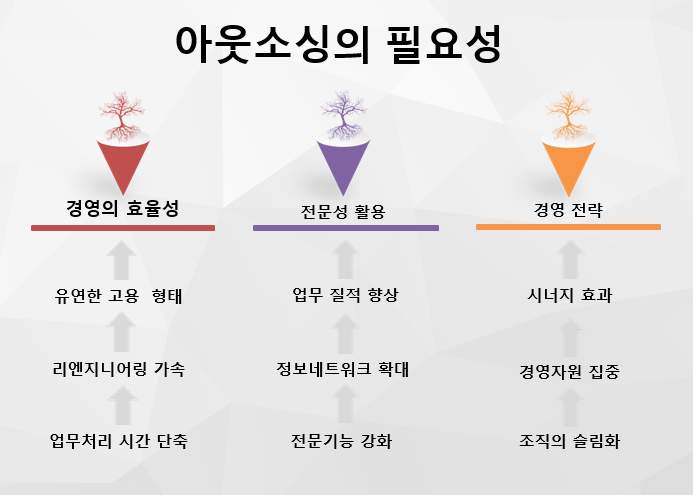 아웃소싱의 필요성

경영의 효율성

유연한 고용 형태

리엔지니어링 가속

업무처리 시간 단축

전문성 활용

업무 질적 향상

정보네트워크 확대

전문기능 강화

경영 전략

시너지 효과

경영자원 집중

조직의 슬림화